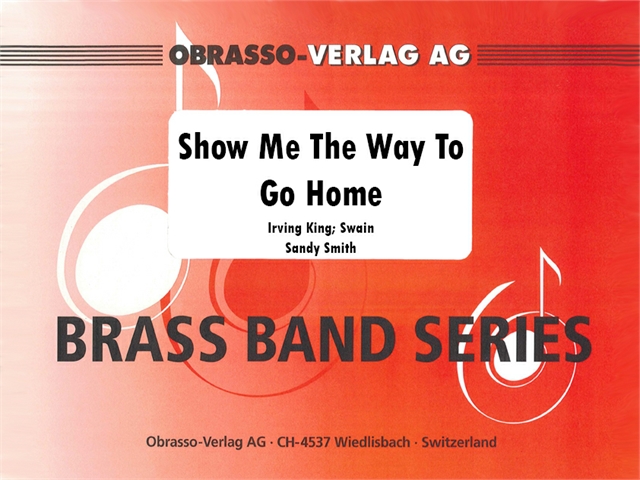 OBRASSO-VERLAG AG

Show Me The Way To Go Home

Irving King; Swain
Sandy Smith

BRASS BAND SERIES

Obrasso-Verlag AG · CH-4537 Wiedlisbach · Switzerland